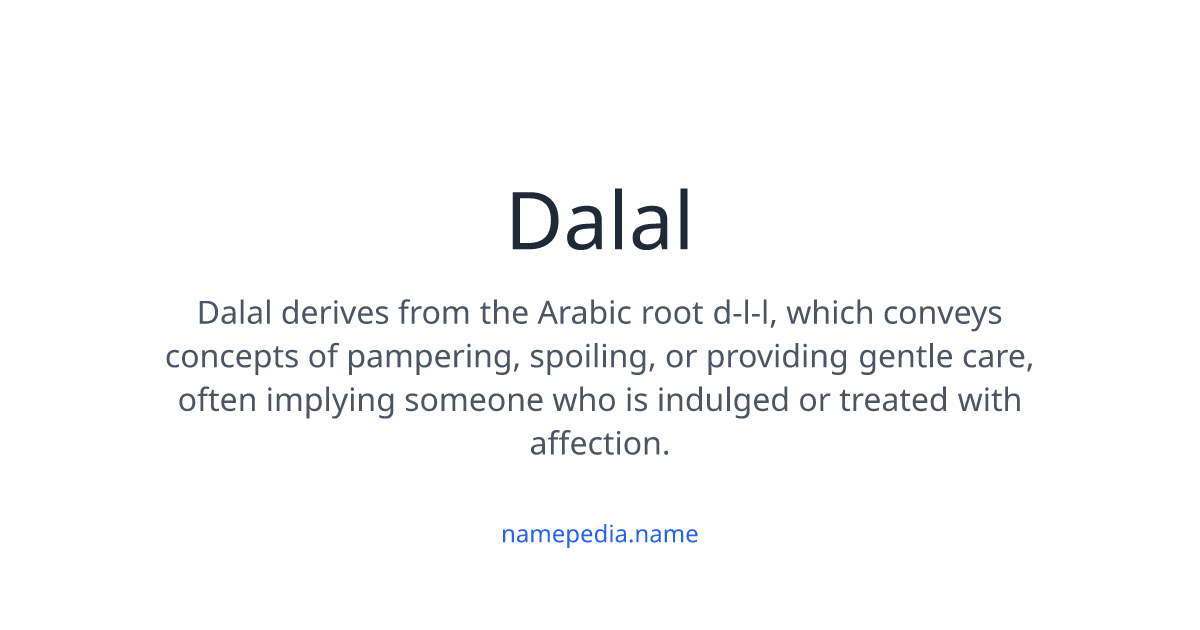 Dalal

Dalal derives from the Arabic root d-l-l, which conveys concepts of pampering, spoiling, or providing gentle care, often implying someone who is indulged or treated with affection.

namepedia.name